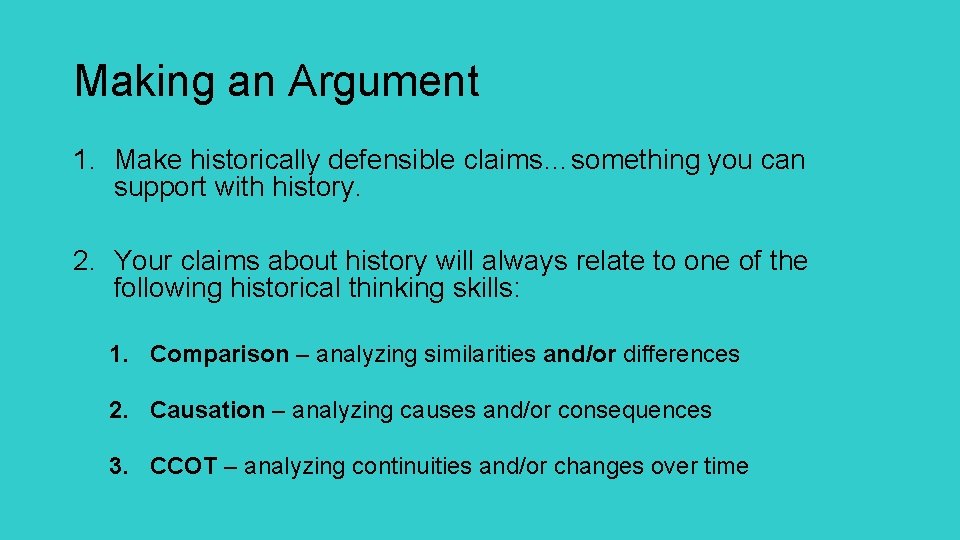 Making an Argument

1. Make historically defensible claims…something you can support with history.

2. Your claims about history will always relate to one of the following historical thinking skills:

1. Comparison – analyzing similarities and/or differences

2. Causation – analyzing causes and/or consequences

3. CCOT – analyzing continuities and/or changes over time